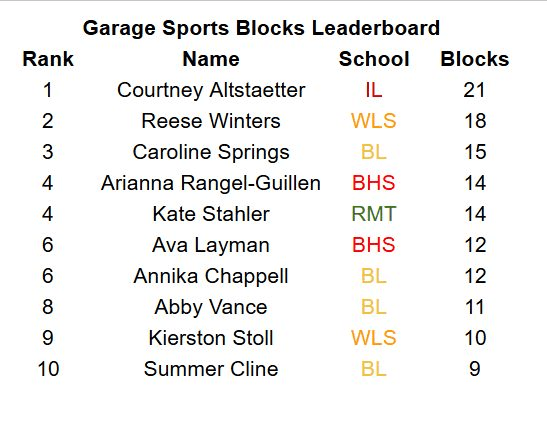 Garage Sports Blocks Leaderboard

| Rank | Name | School | Blocks |
|---|---|---|---|
| 1 | Courtney Altstaetter | IL | 21 |
| 2 | Reese Winters | WLS | 18 |
| 3 | Caroline Springs | BL | 15 |
| 4 | Arianna Rangel-Guillen | BHS | 14 |
| 4 | Kate Stahler | RMT | 14 |
| 6 | Ava Layman | BHS | 12 |
| 6 | Annika Chappell | BL | 12 |
| 8 | Abby Vance | BL | 11 |
| 9 | Kierston Stoll | WLS | 10 |
| 10 | Summer Cline | BL | 9 |